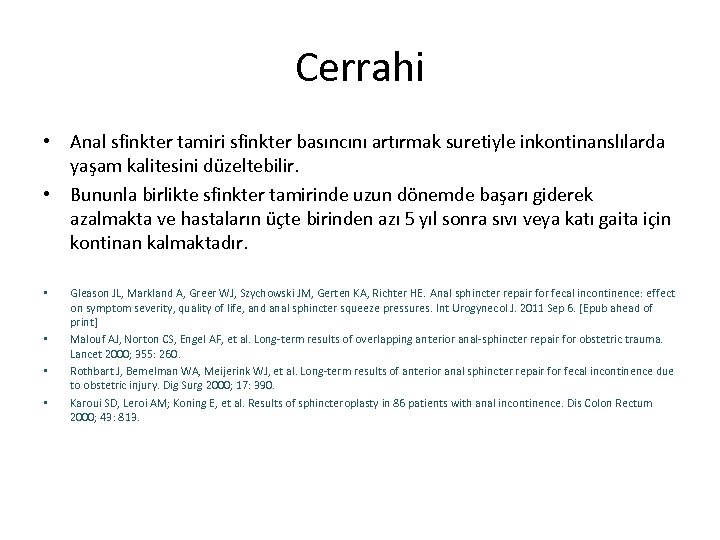 Cerrahi

• Anal sfinkter tamiri sfinkter basıncını artırmak suretiyle inkontinanslılarda yaşam kalitesini düzeltebilir.

• Bununla birlikte sfinkter tamirinde uzun dönemde başarı giderek azalmakta ve hastaların üçte birinden azı 5 yıl sonra sıvı veya katı gaita için kontinan kalmaktadır.

• Gleason JL, Markland A, Greer WJ, Szychowski JM, Gerten KA, Richter HE. Anal sphincter repair for fecal incontinence: effect on symptom severity, quality of life, and anal sphincter squeeze pressures. Int Urogynecol J. 2011 Sep 6. [Epub ahead of print]

• Malouf AJ, Norton CS, Engel AF, et al. Long-term results of overlapping anterior anal-sphincter repair for obstetric trauma. Lancet 2000; 355: 260.

• Rothbart J, Bemelman WA, Meijerink WJ, et al. Long-term results of anterior anal sphincter repair for fecal incontinence due to obstetric injury. Dig Surg 2000; 17: 390.

• Karoui SD, Leroi AM; Koning E, et al. Results of sphincteroplasty in 86 patients with anal incontinence. Dis Colon Rectum 2000; 43: 813.